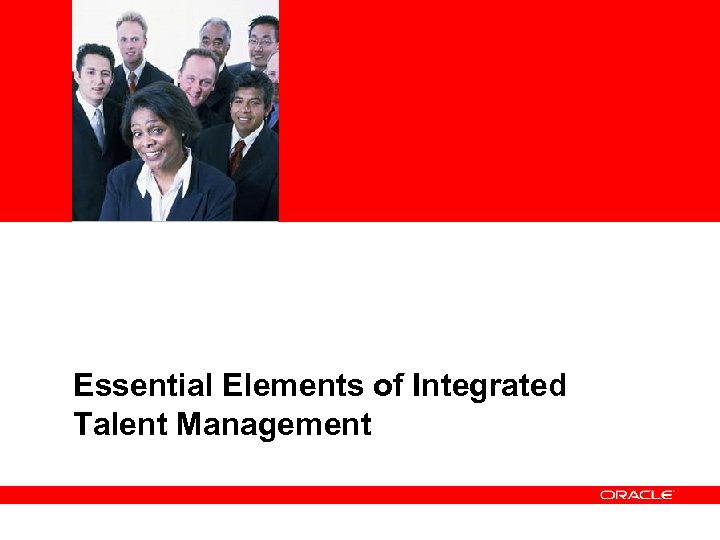 Essential Elements of Integrated Talent Management

ORACLE